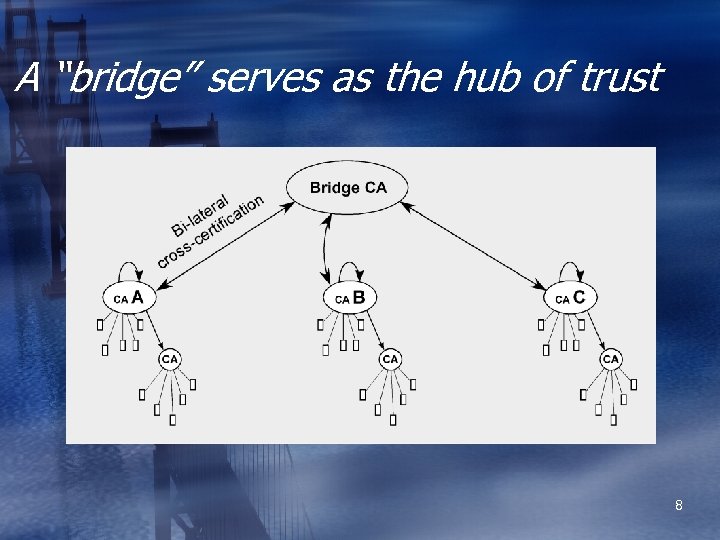 A "bridge" serves as the hub of trust

Bridge CA

Bi-lateral cross-certification

CA A

CA B

CA C

CA

CA

CA

8